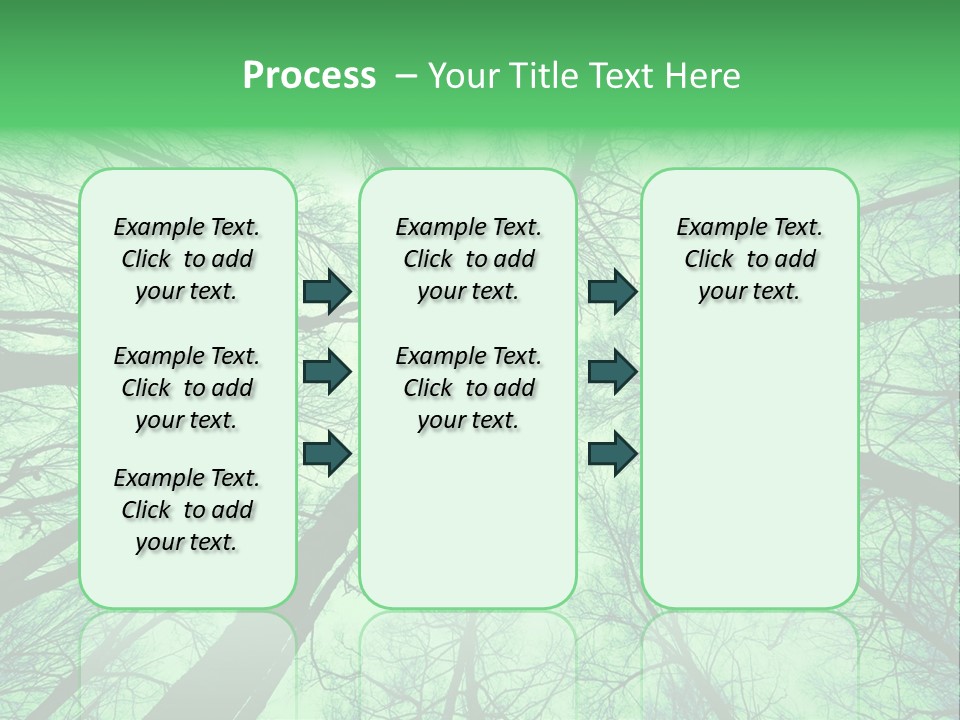 Process – Your Title Text Here

Example Text. Click to add your text.

Example Text. Click to add your text.

Example Text. Click to add your text.

Example Text. Click to add your text.

Example Text. Click to add your text.

Example Text. Click to add your text.